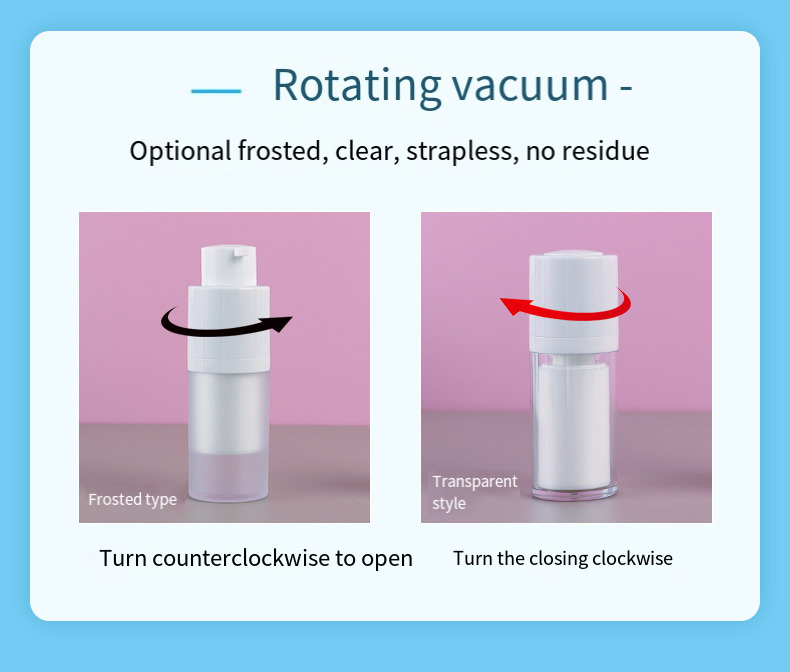 Rotating vacuum -

Optional frosted, clear, strapless, no residue

Frosted type

Transparent style

Turn counterclockwise to open

Turn the closing clockwise